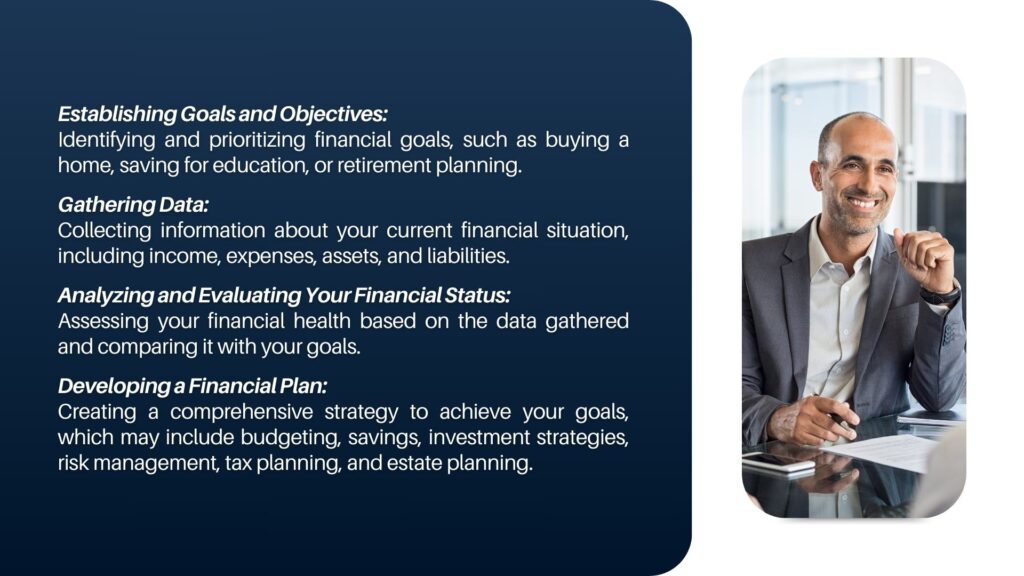 Establishing Goals and Objectives:
Identifying and prioritizing financial goals, such as buying a home, saving for education, or retirement planning.

Gathering Data:
Collecting information about your current financial situation, including income, expenses, assets, and liabilities.

Analyzing and Evaluating Your Financial Status:
Assessing your financial health based on the data gathered and comparing it with your goals.

Developing a Financial Plan:
Creating a comprehensive strategy to achieve your goals, which may include budgeting, savings, investment strategies, risk management, tax planning, and estate planning.